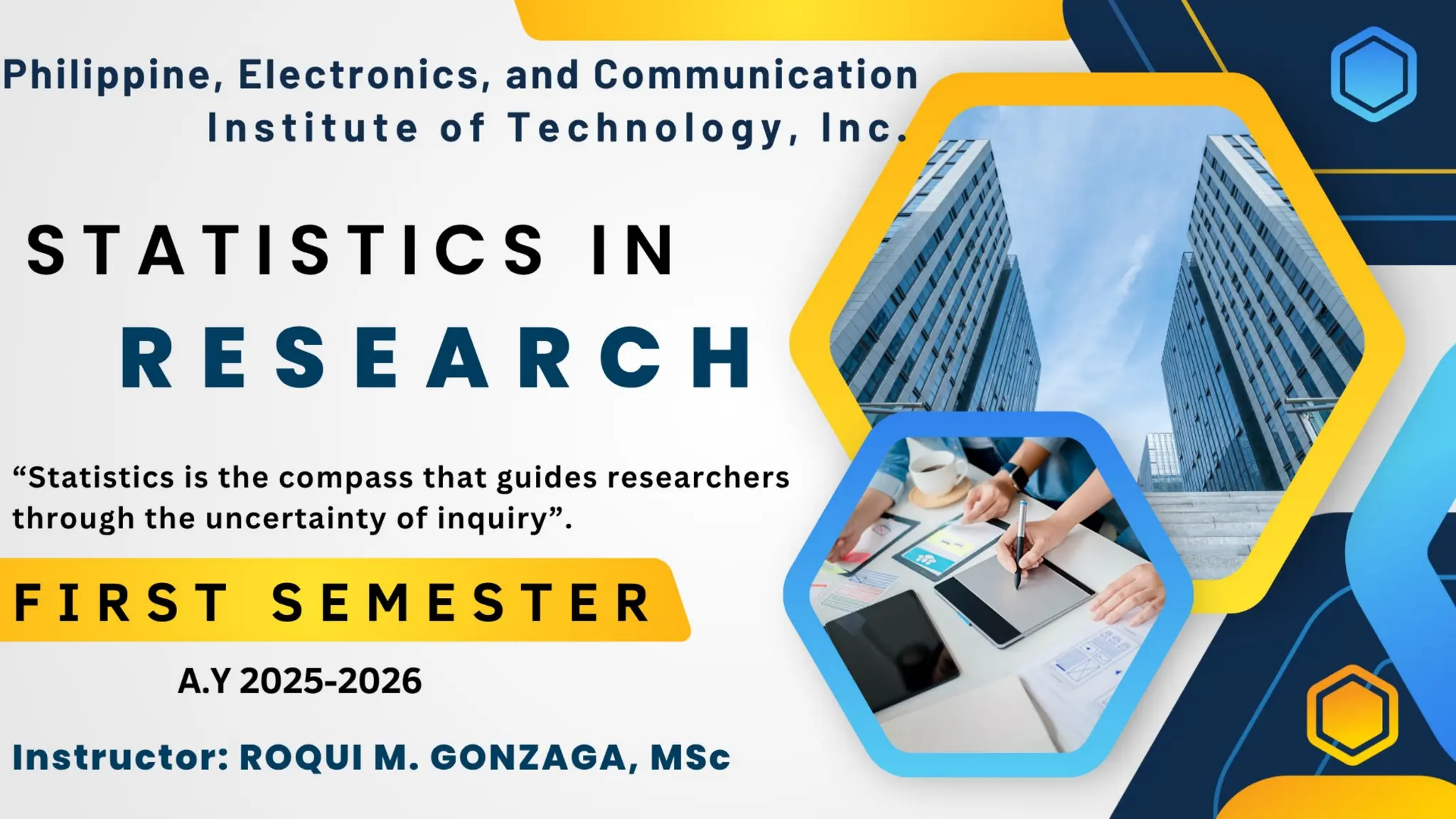 Philippine, Electronics, and Communication Institute of Technology, Inc.

STATISTICS IN RESEARCH

“Statistics is the compass that guides researchers through the uncertainty of inquiry”.

FIRST SEMESTER

A.Y 2025-2026

Instructor: ROQUI M. GONZAGA, MSc